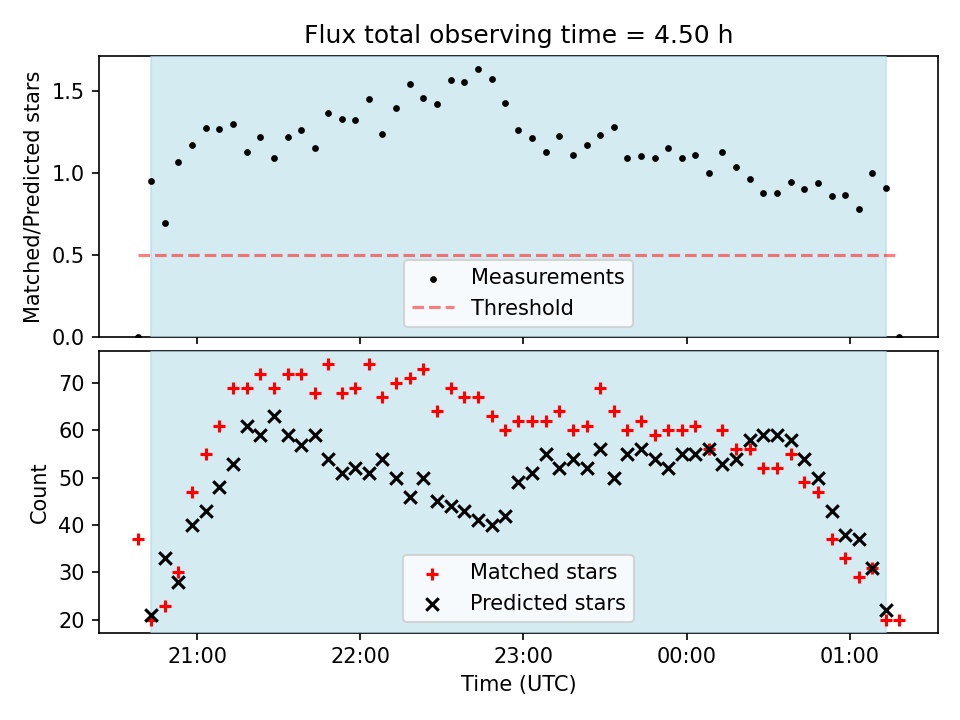 Flux total observing time = 4.50 h

Matched/Predicted stars

1.5
1.0
0.5
0.0

Measurements
Threshold

Count

70
60
50
40
30
20

Matched stars
Predicted stars

21:00
22:00
23:00
00:00
01:00

Time (UTC)